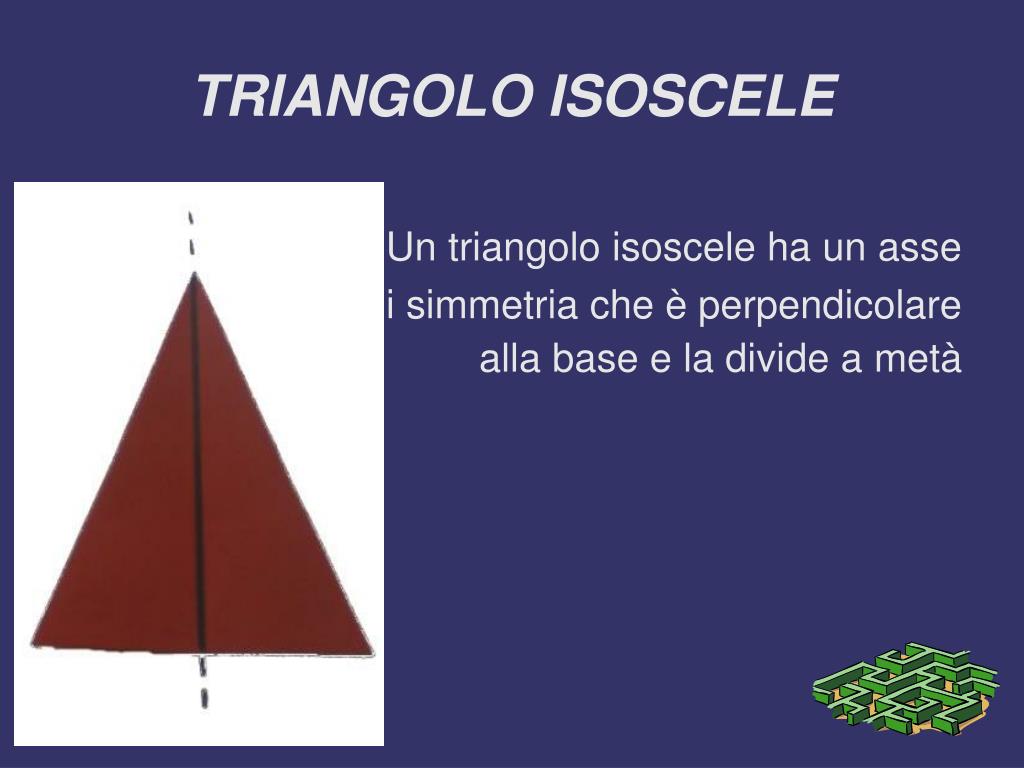 TRIANGOLO ISOSCELE

Un triangolo isoscele ha un asse i simmetria che è perpendicolare alla base e la divide a metà